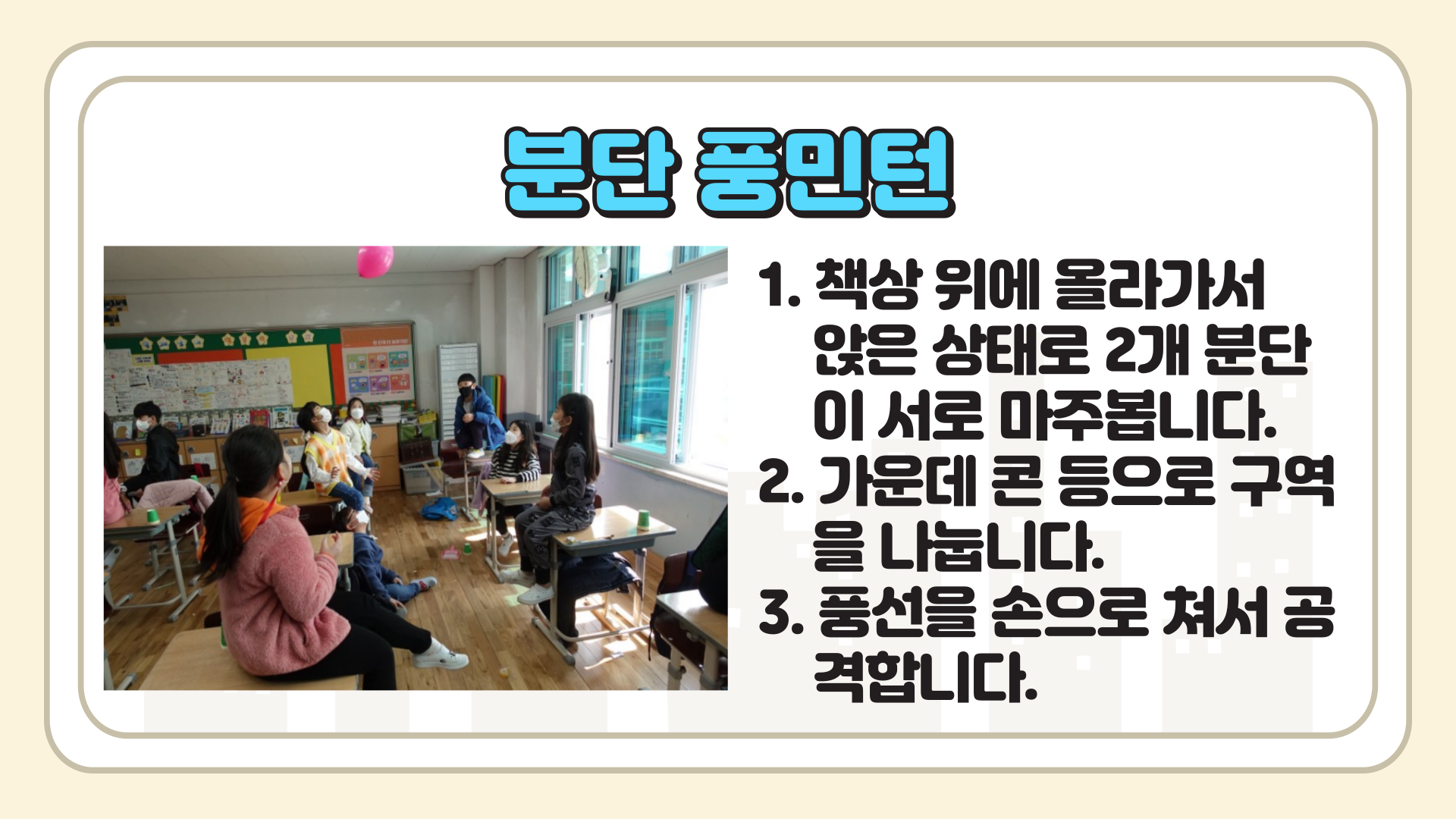 분단 풍민턴

1. 책상 위에 올라가서 앉은 상태로 2개 분단이 서로 마주봅니다.
2. 가운데 콘 등으로 구역을 나눕니다.
3. 풍선을 손으로 쳐서 공격합니다.